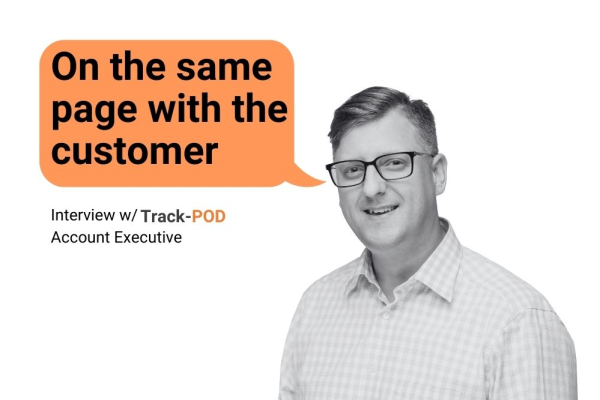 On the same page with the customer

Interview w/ Track-POD Account Executive